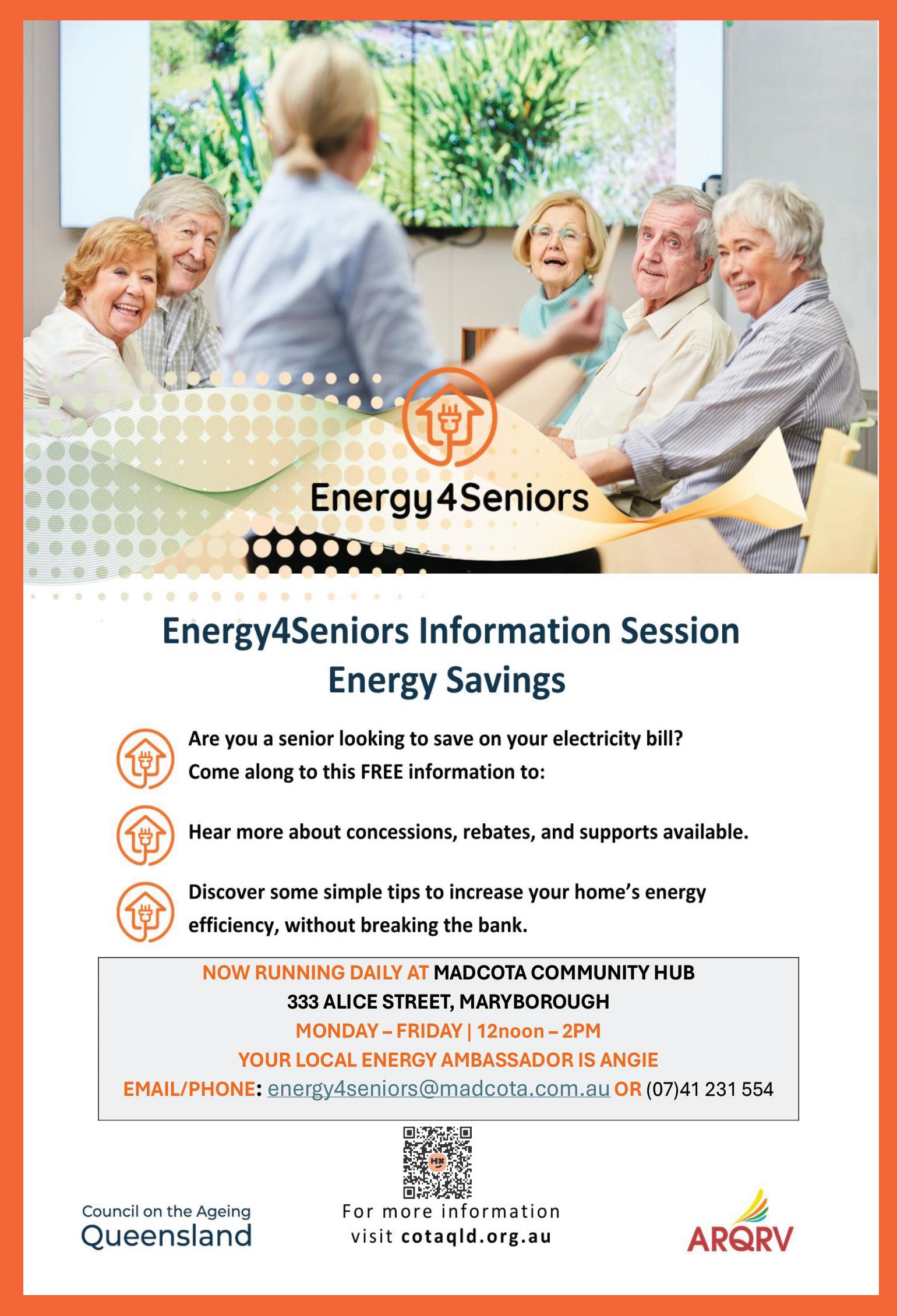 Energy4Seniors

Energy4Seniors Information Session
Energy Savings

Are you a senior looking to save on your electricity bill? Come along to this FREE information to:

Hear more about concessions, rebates, and supports available.

Discover some simple tips to increase your home's energy efficiency, without breaking the bank.

NOW RUNNING DAILY AT MADCOTA COMMUNITY HUB
333 ALICE STREET, MARYBOROUGH
MONDAY – FRIDAY | 12noon – 2PM
YOUR LOCAL ENERGY AMBASSADOR IS ANGIE
EMAIL/PHONE: energy4seniors@madcota.com.au OR (07)41 231 554

Council on the Ageing
Queensland

For more information
visit cotaqld.org.au

ARQRV